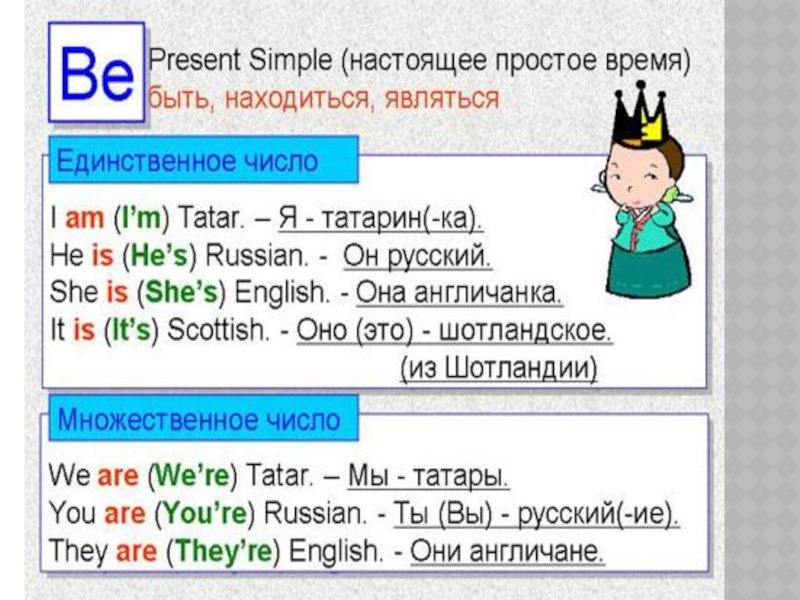 Be

Present Simple (настоящее простое время)
быть, находиться, являться

Единственное число

I am (I'm) Tatar. – Я - татарин(-ка).
He is (He's) Russian. - Он русский.
She is (She's) English. - Она англичанка.
It is (It's) Scottish. - Оно (это) - шотландское. (из Шотландии)

Множественное число

We are (We're) Tatar. – Мы - татары.
You are (You're) Russian. - Ты (Вы) - русский(-ие).
They are (They're) English. - Они англичане.